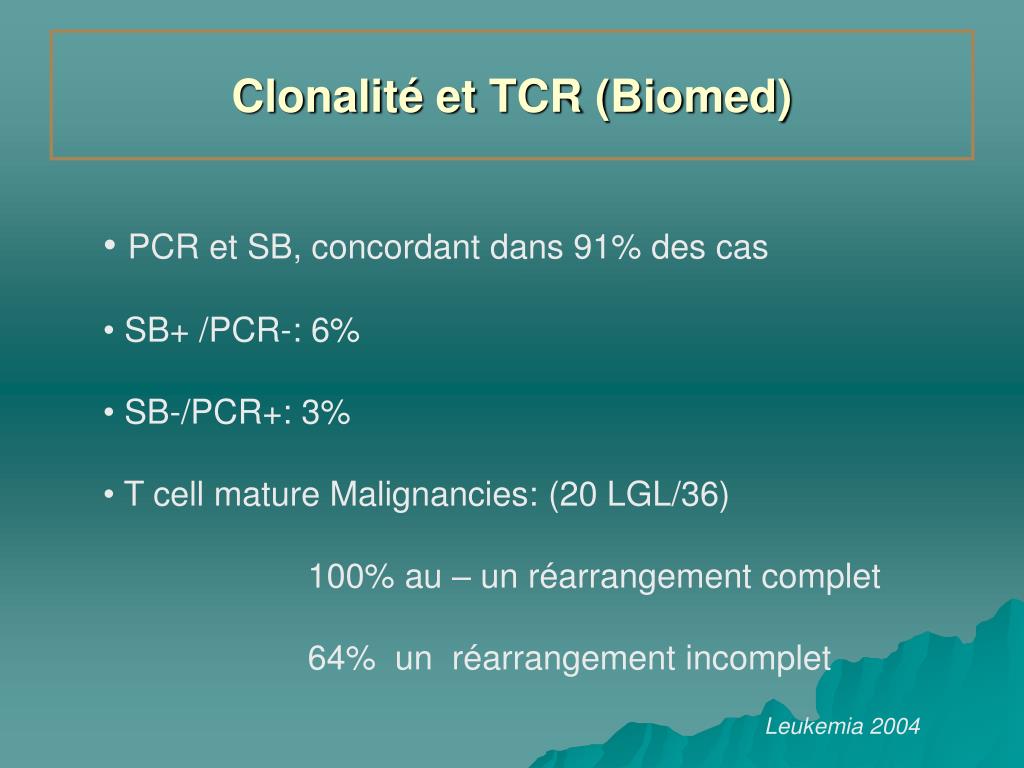 Clonalité et TCR (Biomed)

• PCR et SB, concordant dans 91% des cas

• SB+ /PCR-: 6%

• SB-/PCR+: 3%

• T cell mature Malignancies: (20 LGL/36)

100% au – un réarrangement complet

64% un réarrangement incomplet

Leukemia 2004